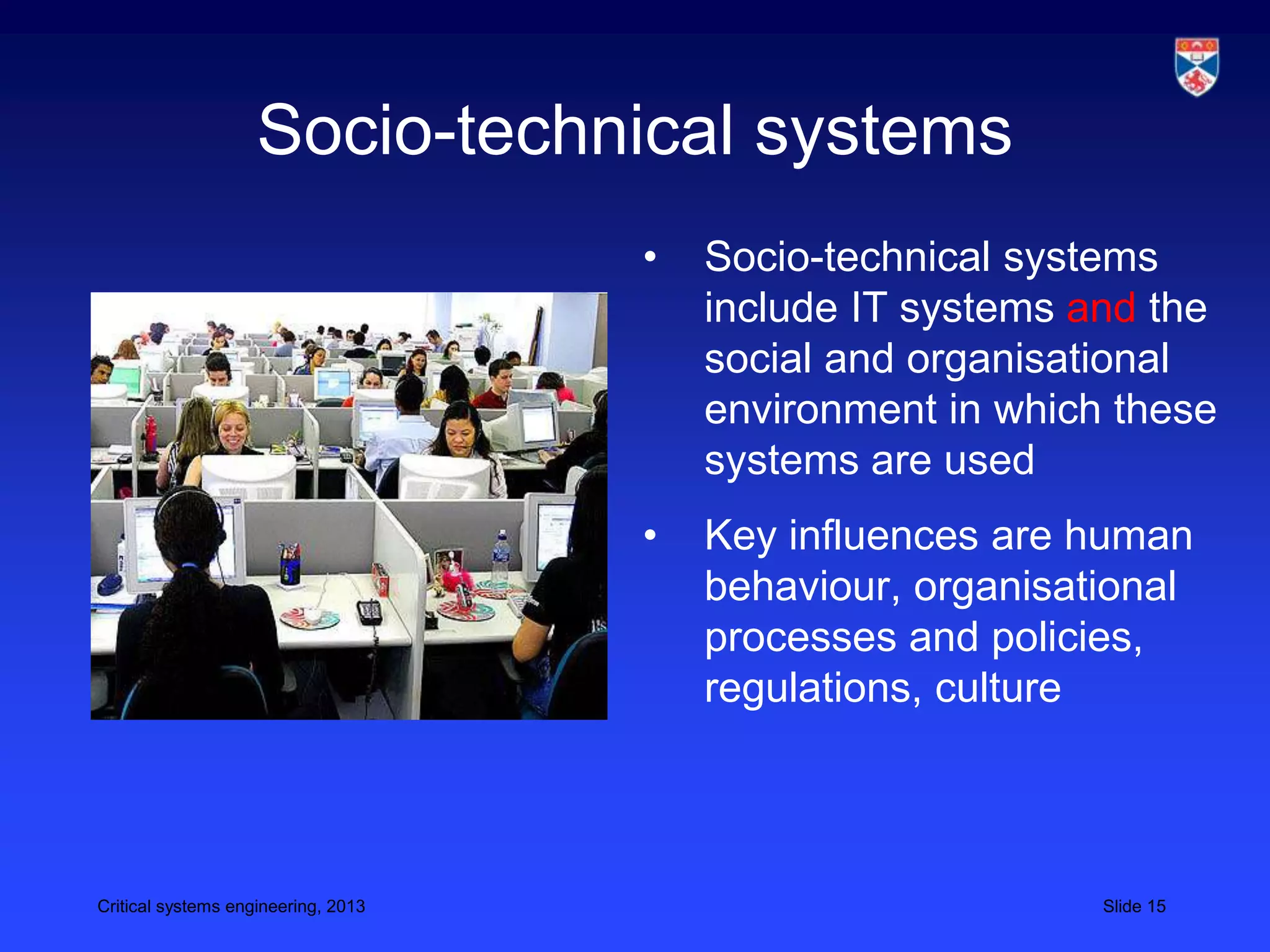 Socio-technical systems

• Socio-technical systems include IT systems and the social and organisational environment in which these systems are used

• Key influences are human behaviour, organisational processes and policies, regulations, culture

Critical systems engineering, 2013

Slide 15